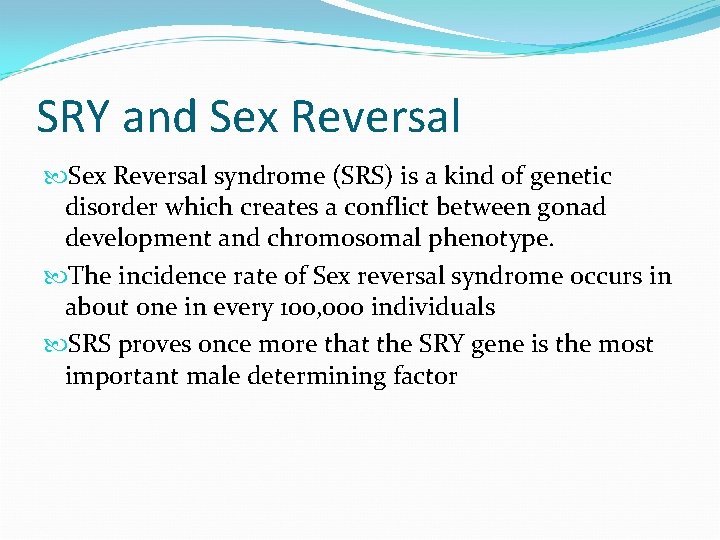 SRY and Sex Reversal

Sex Reversal syndrome (SRS) is a kind of genetic disorder which creates a conflict between gonad development and chromosomal phenotype.

The incidence rate of Sex reversal syndrome occurs in about one in every 100,000 individuals

SRS proves once more that the SRY gene is the most important male determining factor